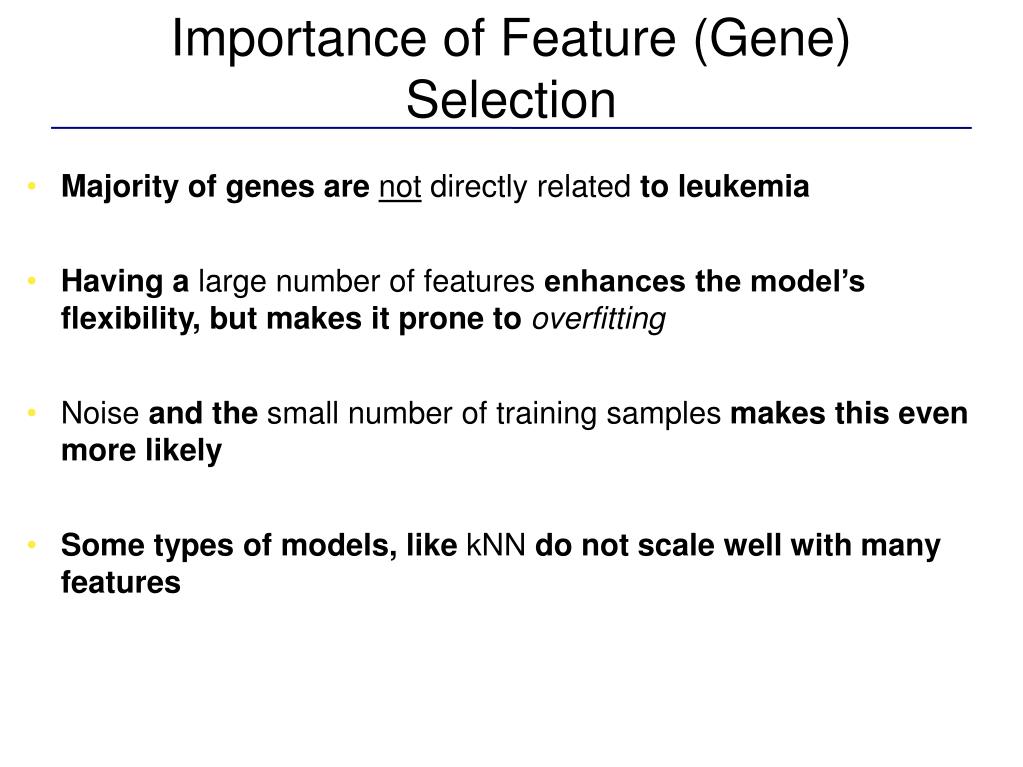 Importance of Feature (Gene) Selection

• Majority of genes are not directly related to leukemia

• Having a large number of features enhances the model's flexibility, but makes it prone to overfitting

• Noise and the small number of training samples makes this even more likely

• Some types of models, like kNN do not scale well with many features